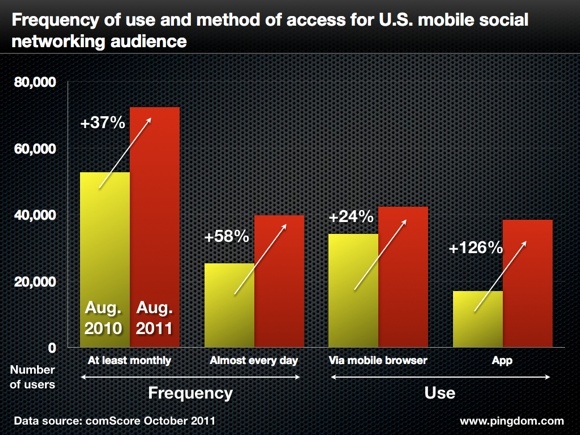 Frequency of use and method of access for U.S. mobile social networking audience

80,000
60,000
40,000
20,000
0

+37%
+58%
+24%
+126%

Aug. 2010
Aug. 2011

At least monthly
Almost every day
Via mobile browser
App

Number of users

Frequency
Use

Data source: comScore October 2011
www.pingdom.com